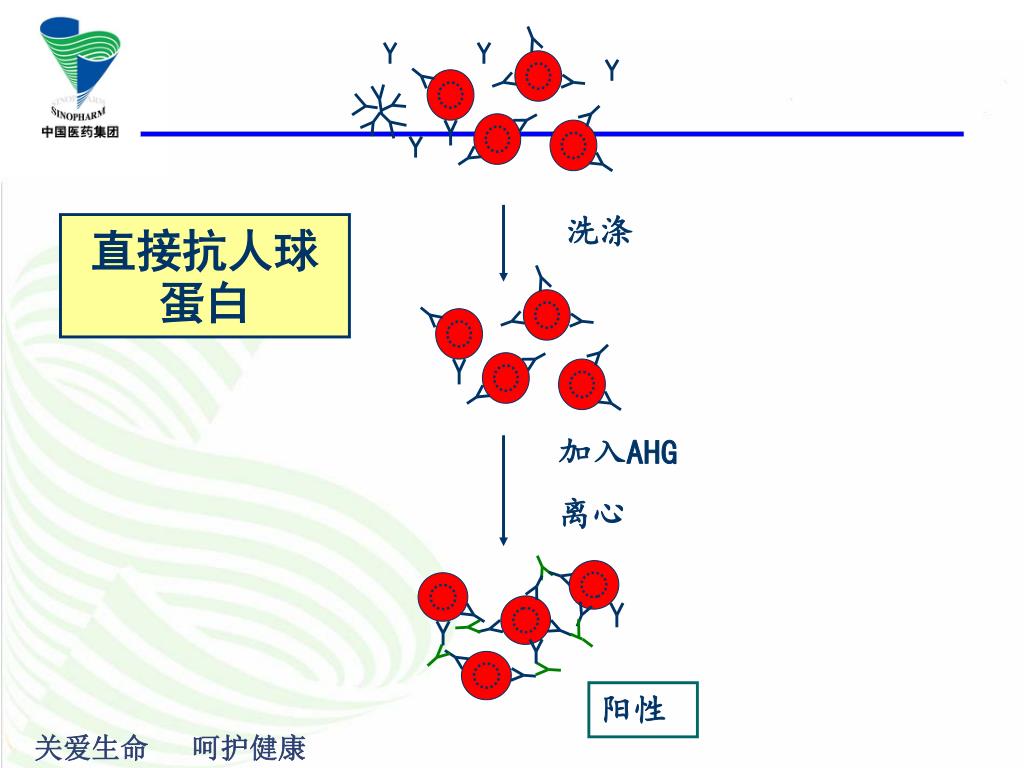 SINOPHARM
中国医药集团

直接抗人球蛋白

洗涤

加入AHG

离心

阳性

关爱生命　呵护健康